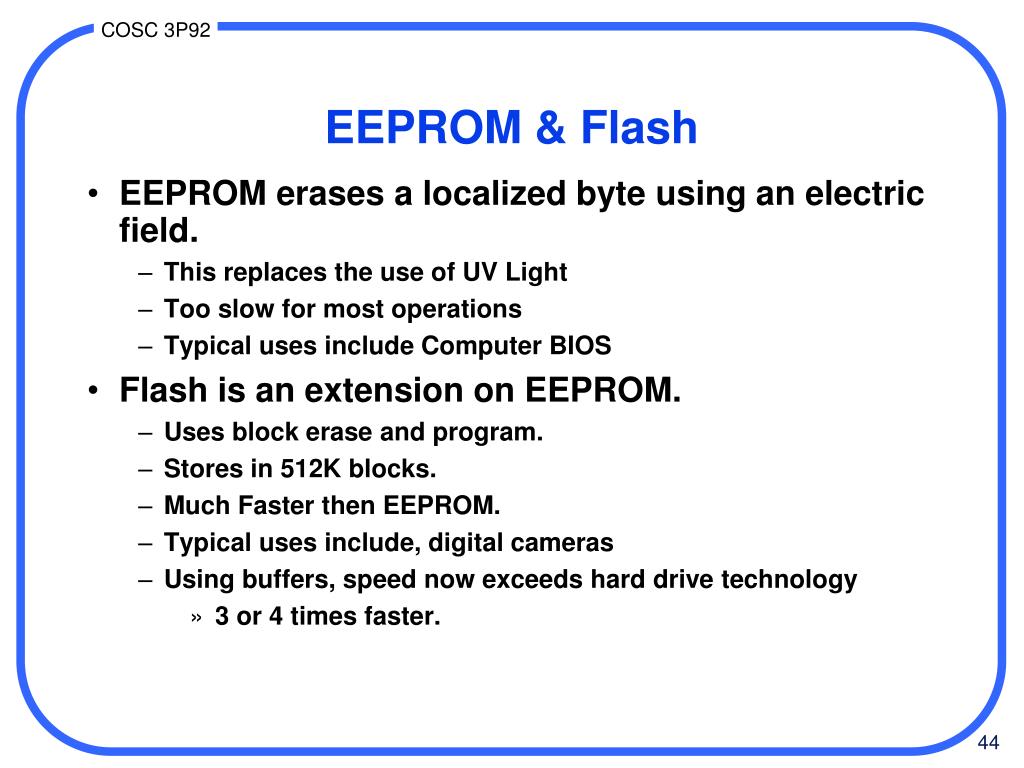 COSC 3P92

EEPROM & Flash

• EEPROM erases a localized byte using an electric field.
– This replaces the use of UV Light
– Too slow for most operations
– Typical uses include Computer BIOS

• Flash is an extension on EEPROM.
– Uses block erase and program.
– Stores in 512K blocks.
– Much Faster then EEPROM.
– Typical uses include, digital cameras
– Using buffers, speed now exceeds hard drive technology
» 3 or 4 times faster.

44